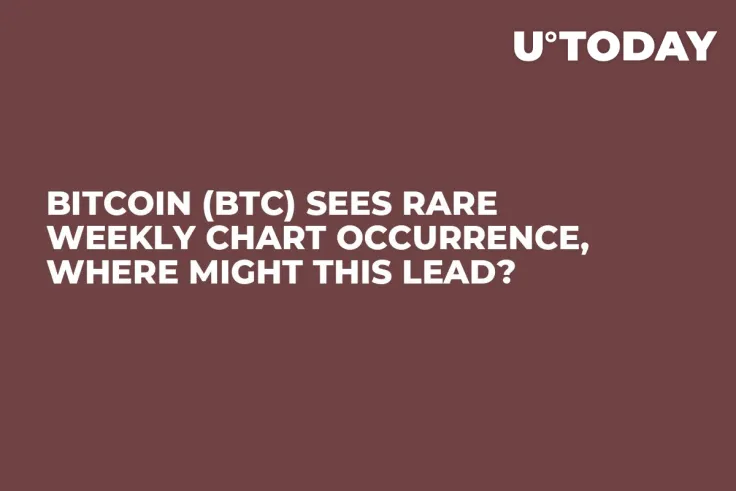 U°TODAY

BITCOIN (BTC) SEES RARE WEEKLY CHART OCCURRENCE, WHERE MIGHT THIS LEAD?